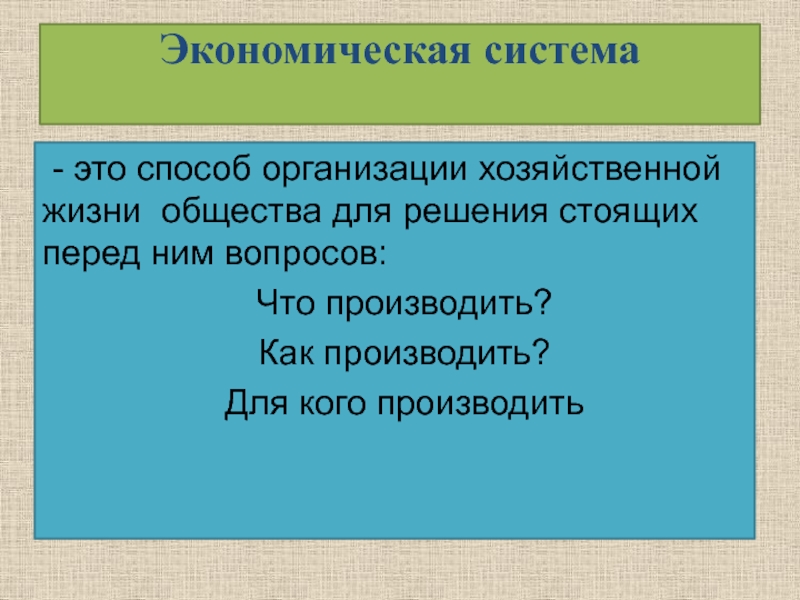 Экономическая система

- это способ организации хозяйственной жизни общества для решения стоящих перед ним вопросов:

Что производить?

Как производить?

Для кого производить